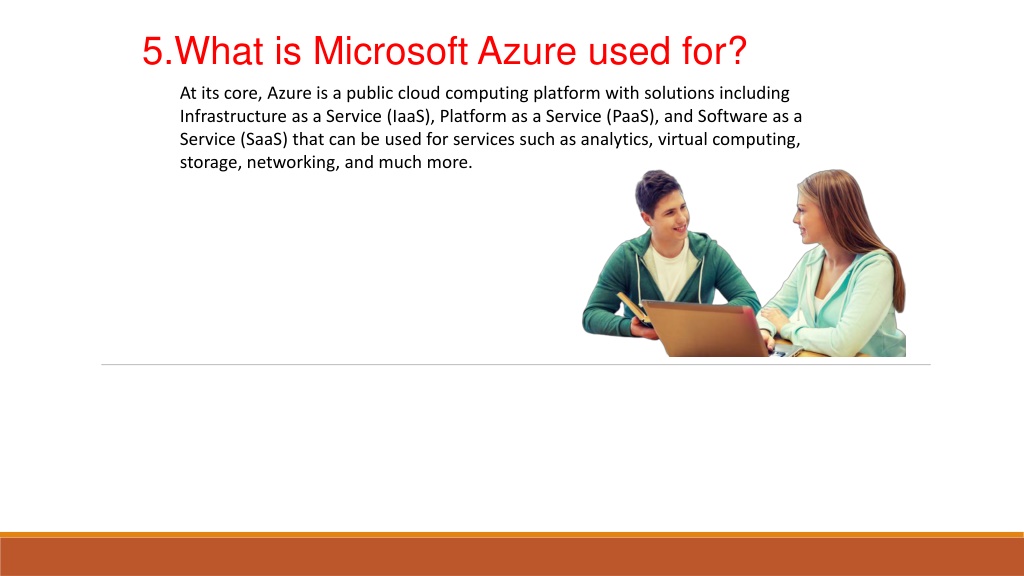 5.What is Microsoft Azure used for?

At its core, Azure is a public cloud computing platform with solutions including Infrastructure as a Service (IaaS), Platform as a Service (PaaS), and Software as a Service (SaaS) that can be used for services such as analytics, virtual computing, storage, networking, and much more.